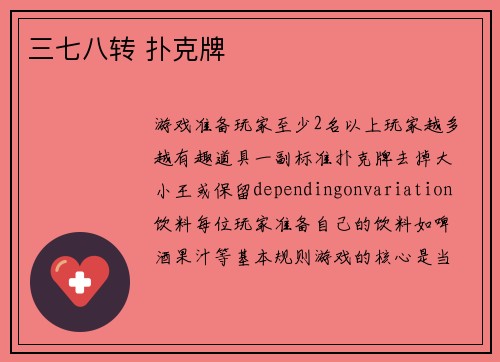 三七八转 扑克牌

游戏准备玩家至少2名以上玩家越多越有趣道具一副标准扑克牌去掉大小王或保留dependingonvariation饮料每位玩家准备自己的饮料如啤酒果汁等基本规则游戏的核心是当